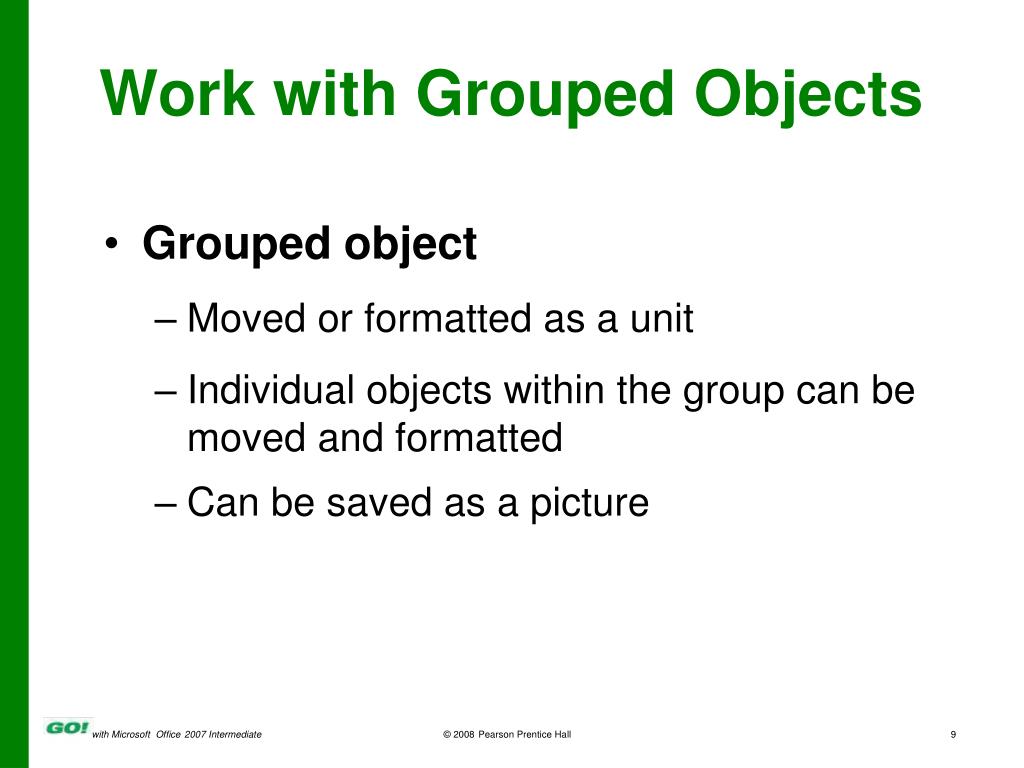 Work with Grouped Objects

• Grouped object

– Moved or formatted as a unit

– Individual objects within the group can be moved and formatted

– Can be saved as a picture

GO! with Microsoft Office 2007 Intermediate

© 2008 Pearson Prentice Hall

9